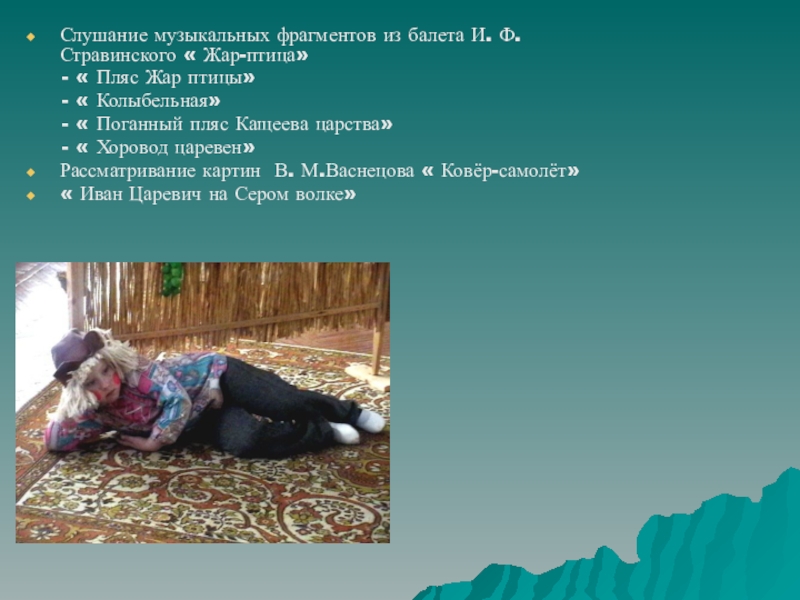 Слушание музыкальных фрагментов из балета И. Ф. Стравинского « Жар-птица»
- « Пляс Жар птицы»
- « Колыбельная»
- « Поганный пляс Кащеева царства»
- « Хоровод царевен»

Рассматривание картин В. М.Васнецова « Ковёр-самолёт»

« Иван Царевич на Сером волке»